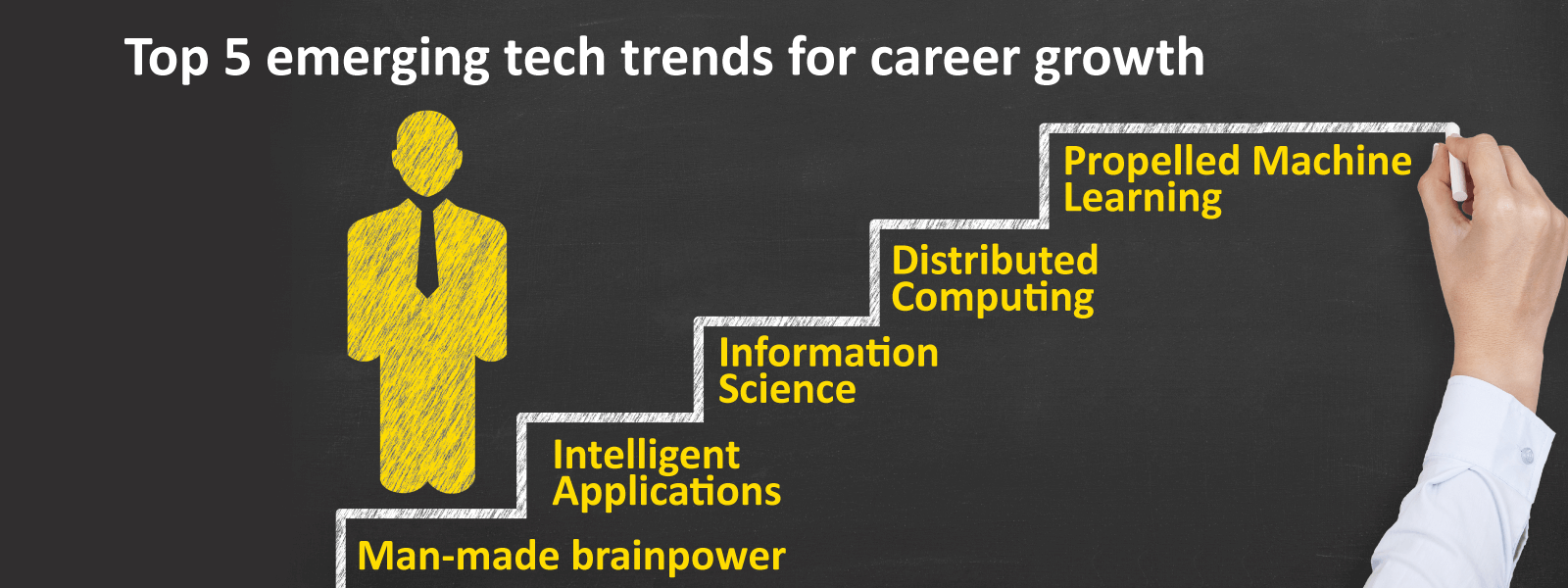 Top 5 emerging tech trends for career growth

Propelled Machine Learning

Distributed Computing

Information Science

Intelligent Applications

Man-made brainpower